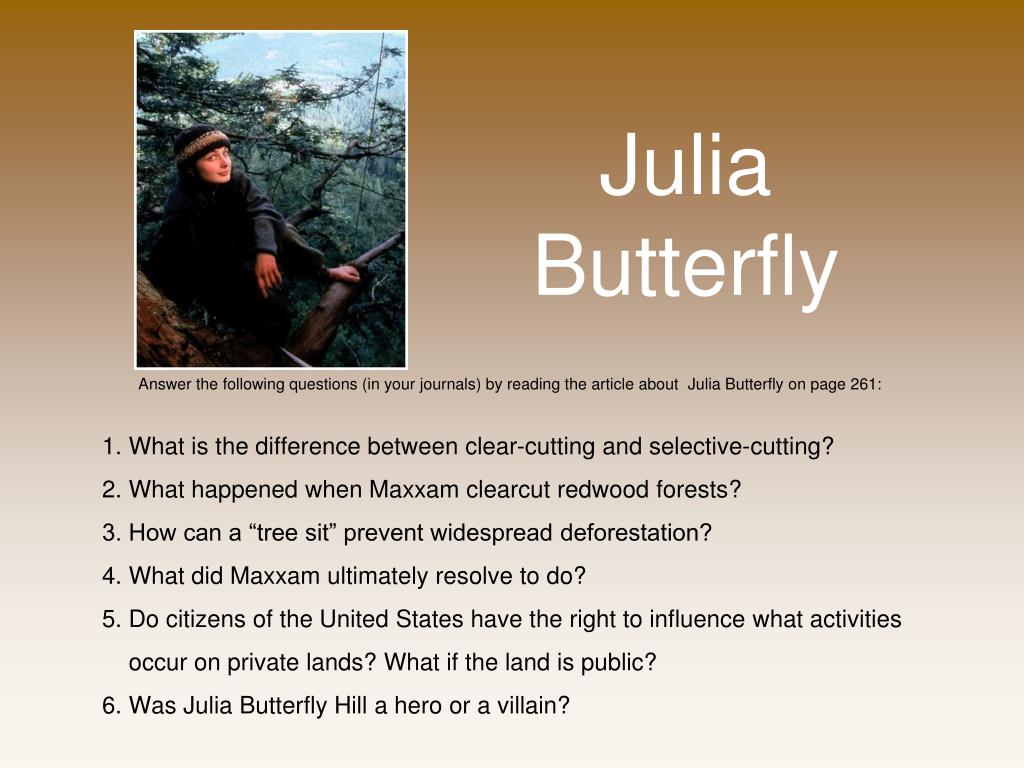 Julia Butterfly

Answer the following questions (in your journals) by reading the article about Julia Butterfly on page 261:

1. What is the difference between clear-cutting and selective-cutting?
2. What happened when Maxxam clearcut redwood forests?
3. How can a “tree sit” prevent widespread deforestation?
4. What did Maxxam ultimately resolve to do?
5. Do citizens of the United States have the right to influence what activities occur on private lands? What if the land is public?
6. Was Julia Butterfly Hill a hero or a villain?